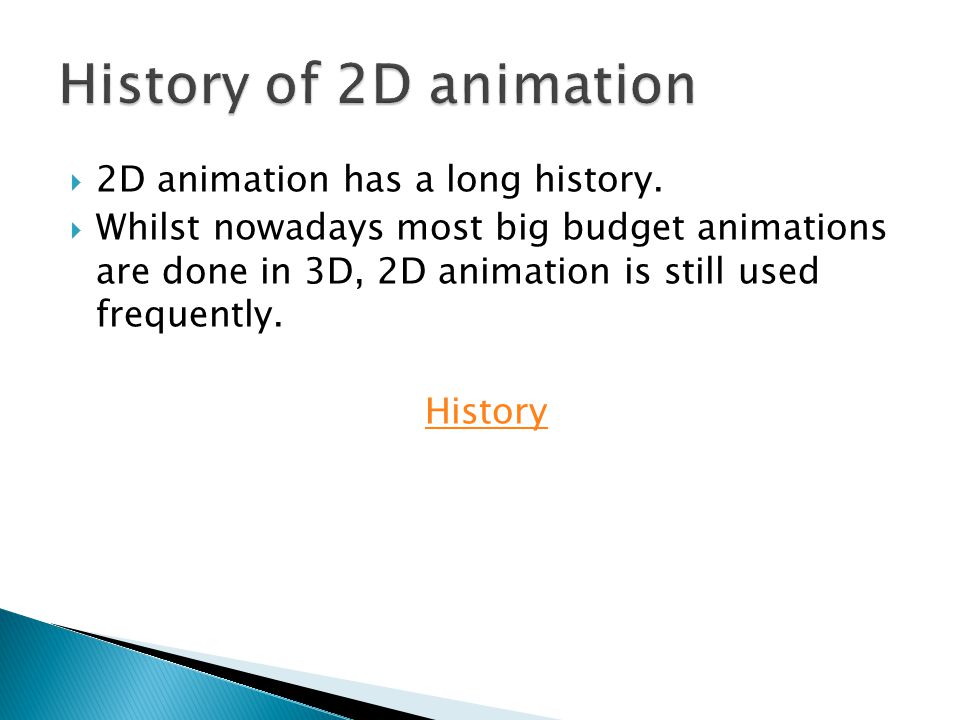 History of 2D animation

2D animation has a long history.

Whilst nowadays most big budget animations are done in 3D, 2D animation is still used frequently.

History